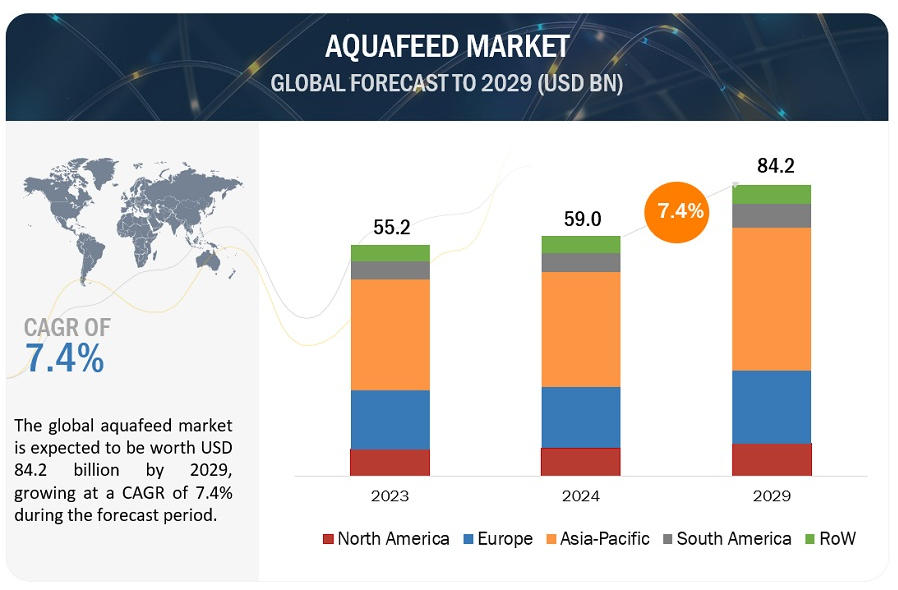 AQUAFEED MARKET
GLOBAL FORECAST TO 2029 (USD BN)

CAGR OF
7.4%

The global aquafeed market is expected to be worth USD 84.2 billion by 2029, growing at a CAGR of 7.4% during the forecast period.

55.2
59.0
7.4%
84.2

2023
2024
2029

North America Europe Asia-Pacific South America RoW